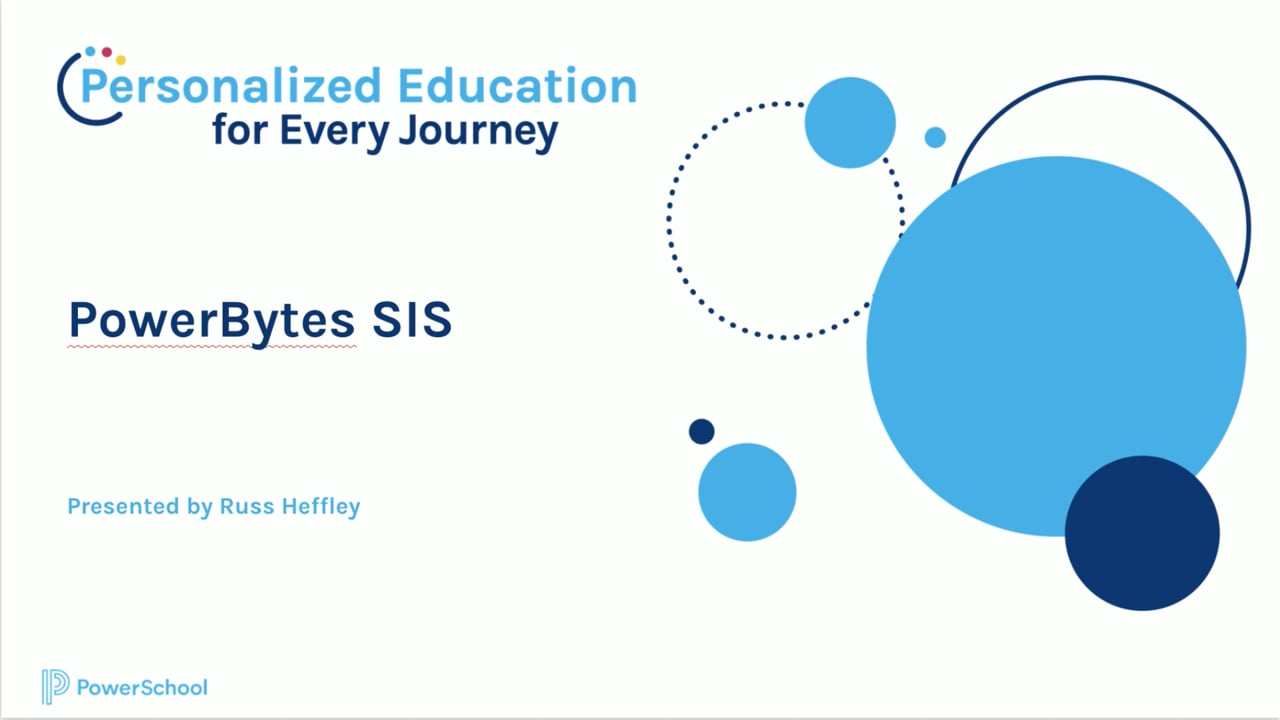 Personalized Education
for Every Journey

PowerBytes SIS

Presented by Russ Heffley

PowerSchool